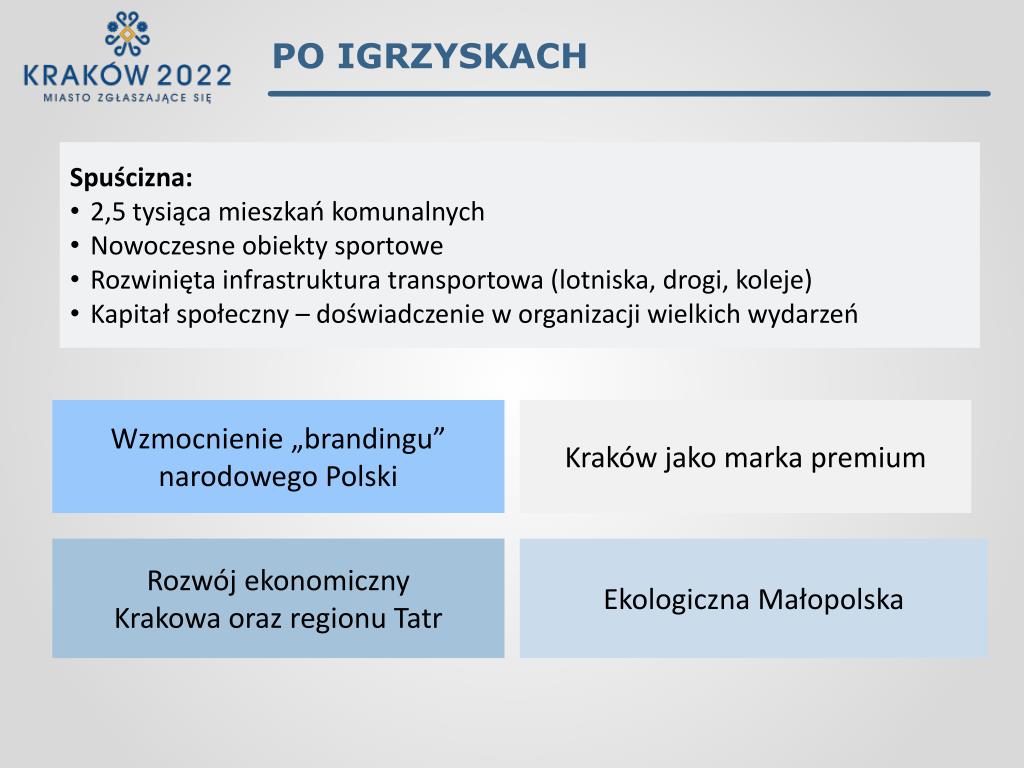 KRAKÓW 2022
MIASTO ZGŁASZAJĄCE SIĘ

PO IGRZYSKACH

Spuścizna:
• 2,5 tysiąca mieszkań komunalnych
• Nowoczesne obiekty sportowe
• Rozwinięta infrastruktura transportowa (lotniska, drogi, koleje)
• Kapitał społeczny – doświadczenie w organizacji wielkich wydarzeń

Wzmocnienie „brandingu” narodowego Polski

Kraków jako marka premium

Rozwój ekonomiczny Krakowa oraz regionu Tatr

Ekologiczna Małopolska